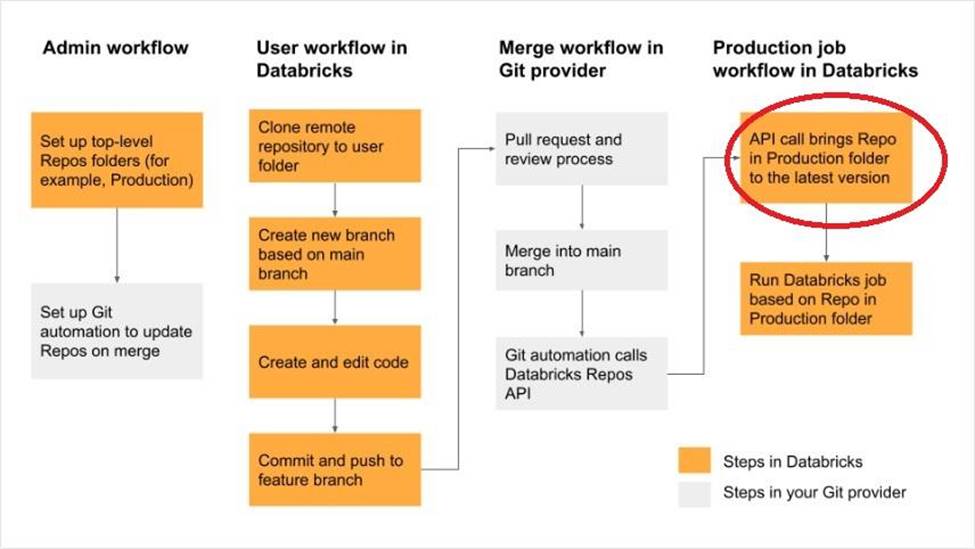 Admin workflow

Set up top-level Repos folders (for example, Production)

Set up Git automation to update Repos on merge

User workflow in Databricks

Clone remote repository to user folder

Create new branch based on main branch

Create and edit code

Commit and push to feature branch

Merge workflow in Git provider

Pull request and review process

Merge into main branch

Git automation calls Databricks Repos API

Production job workflow in Databricks

API call brings Repo in Production folder to the latest version

Run Databricks job based on Repo in Production folder

Steps in Databricks

Steps in your Git provider